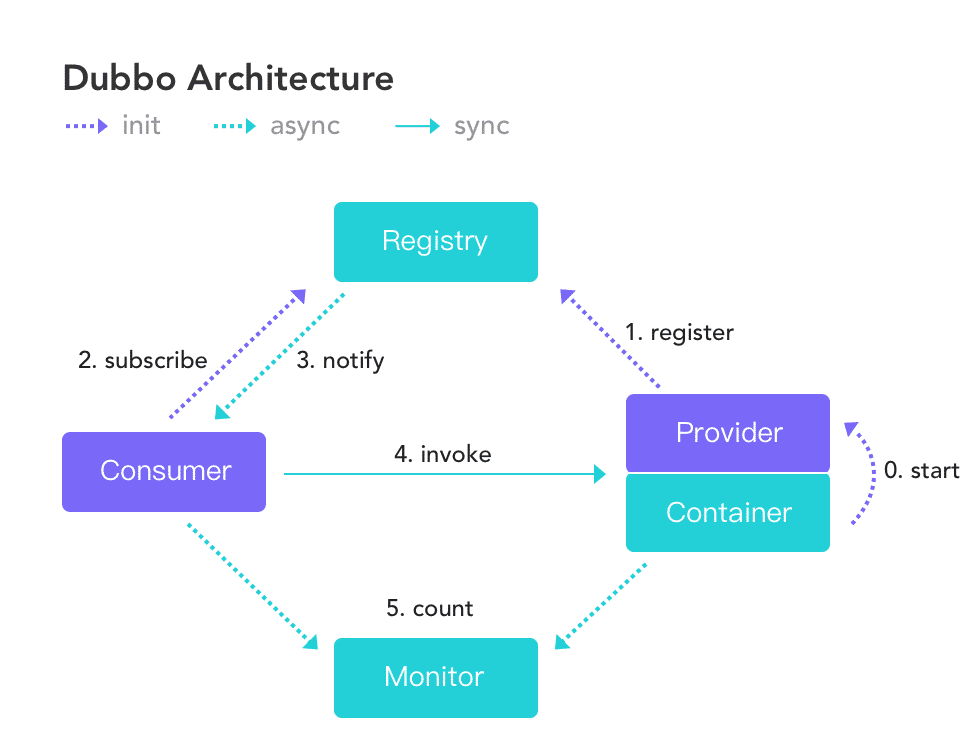 Dubbo Architecture

init async sync

Registry

2. subscribe

3. notify

1. register

Consumer

4. invoke

Provider

Container

0. start

5. count

Monitor